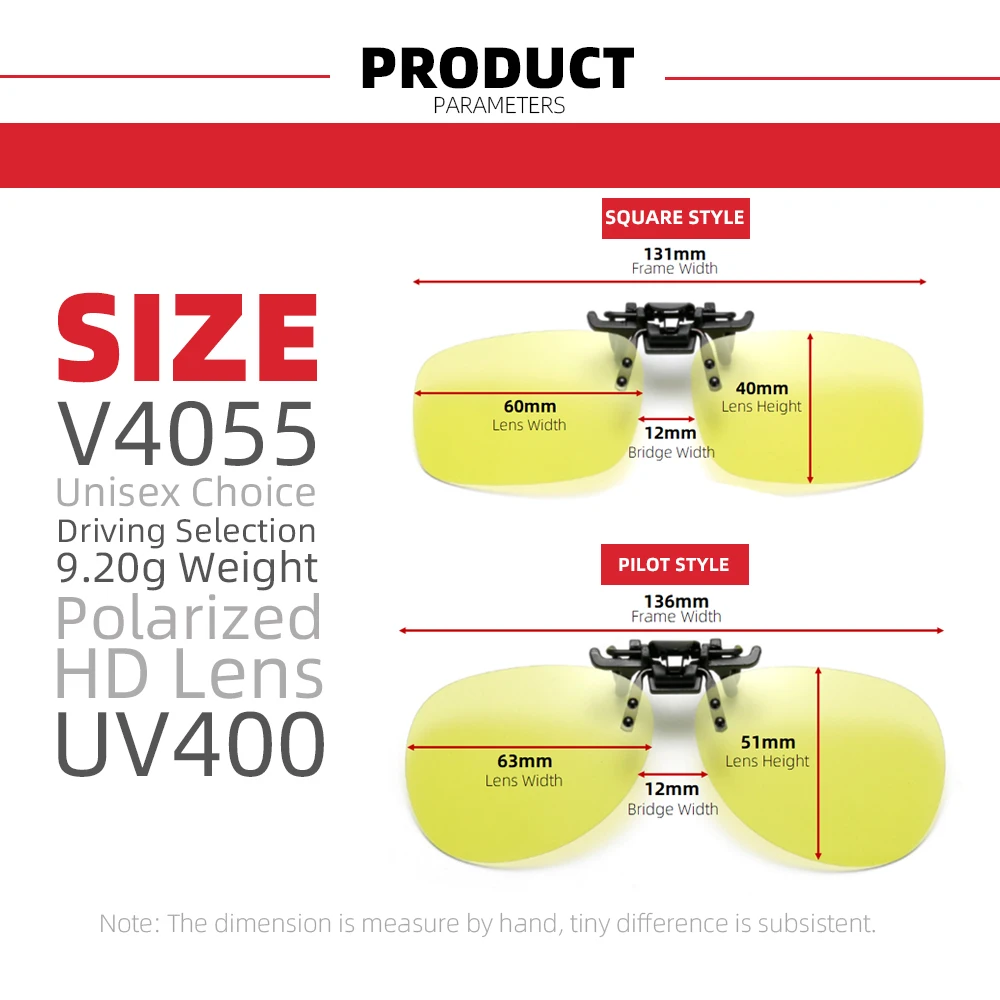 PRODUCT
PARAMETERS

SIZE
V4055
Unisex Choice
Driving Selection
9.20g Weight
Polarized
HD Lens
UV400

SQUARE STYLE
131mm
Frame Width
60mm
Lens Width
12mm
Bridge Width
40mm
Lens Height

PILOT STYLE
136mm
Frame Width
63mm
Lens Width
12mm
Bridge Width
51mm
Lens Height

Note: The dimension is measure by hand, tiny difference is subsistent.